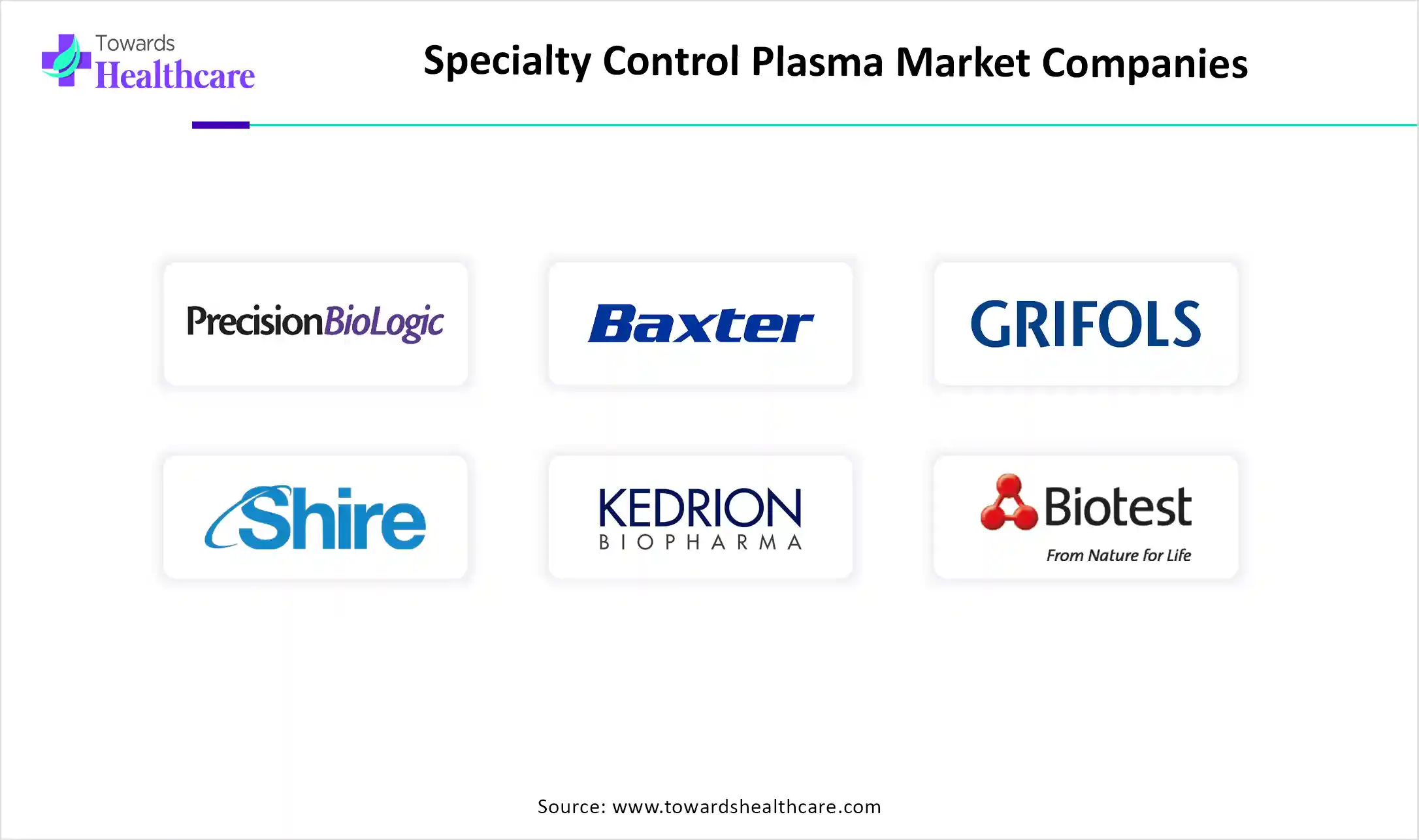 Towards Healthcare

Specialty Control Plasma Market Companies

PrecisionBioLogic

Baxter

GRIFOLS

Shire

KEDRION BIOPHARMA

Biotest From Nature for Life

Source: www.towardshealthcare.com